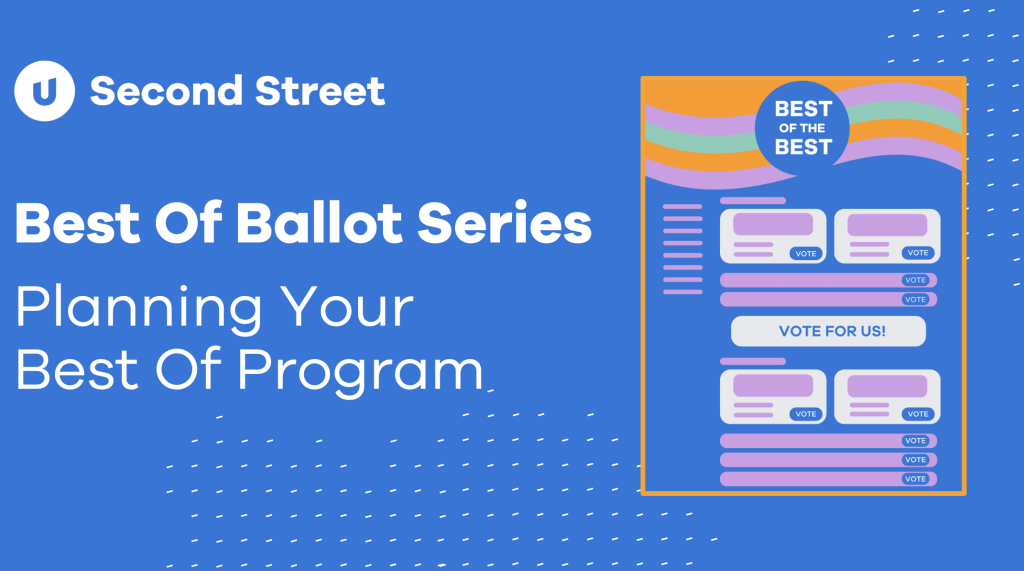 Second Street

Best Of Ballot Series

Planning Your Best Of Program

BEST OF THE BEST

VOTE

VOTE

VOTE

VOTE

VOTE FOR US!

VOTE

VOTE

VOTE

VOTE

VOTE